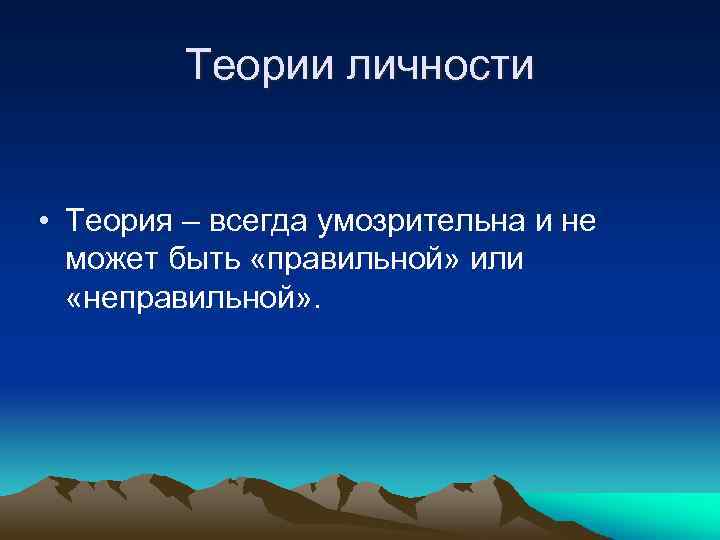 Теории личности

• Теория – всегда умозрительна и не может быть «правильной» или «неправильной».